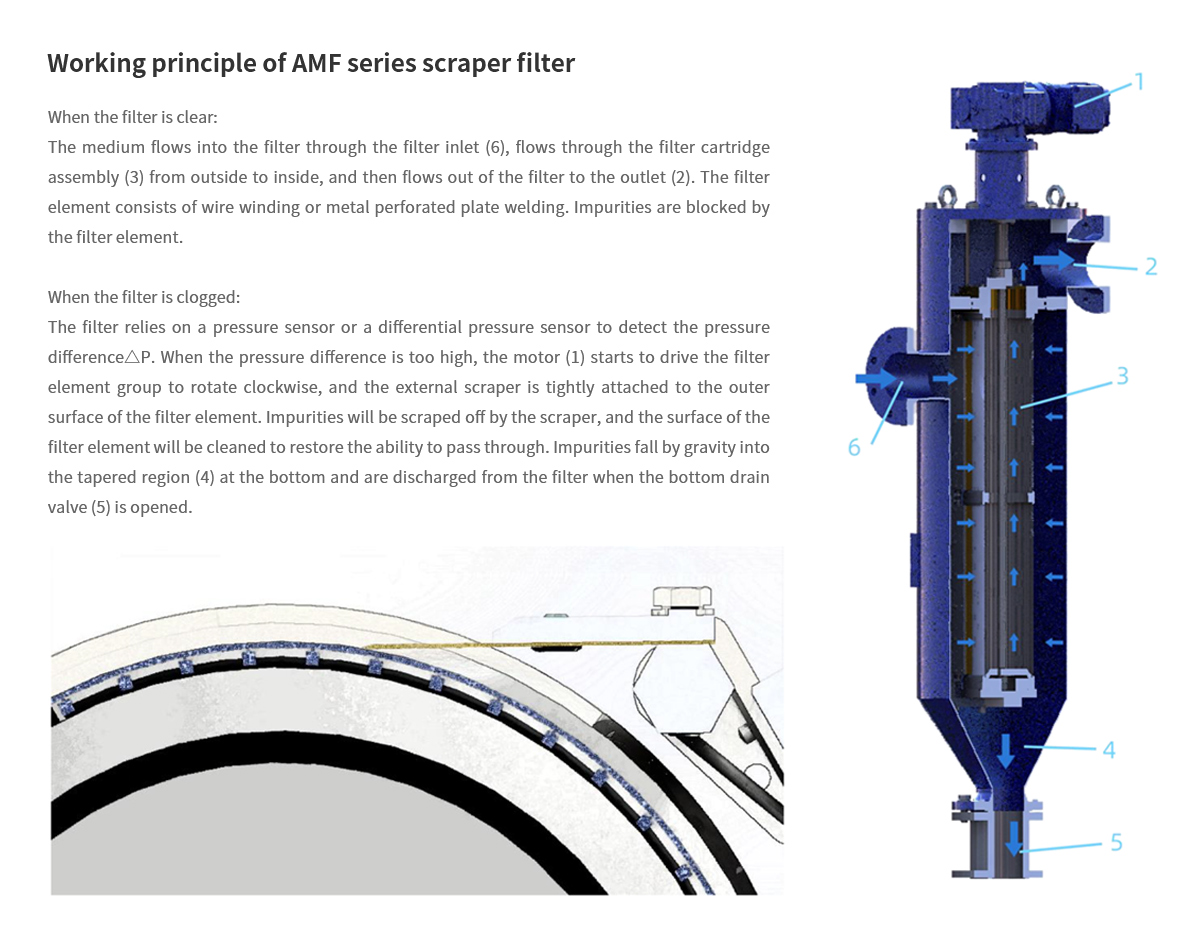 Working principle of AMF series scraper filter

When the filter is clear:
The medium flows into the filter through the filter inlet (6), flows through the filter cartridge assembly (3) from outside to inside, and then flows out of the filter to the outlet (2). The filter element consists of wire winding or metal perforated plate welding. Impurities are blocked by the filter element.

When the filter is clogged:
The filter relies on a pressure sensor or a differential pressure sensor to detect the pressure difference△P. When the pressure difference is too high, the motor (1) starts to drive the filter element group to rotate clockwise, and the external scraper is tightly attached to the outer surface of the filter element. Impurities will be scraped off by the scraper, and the surface of the filter element will be cleaned to restore the ability to pass through. Impurities fall by gravity into the tapered region (4) at the bottom and are discharged from the filter when the bottom drain valve (5) is opened.

1
2
3
6
4
5